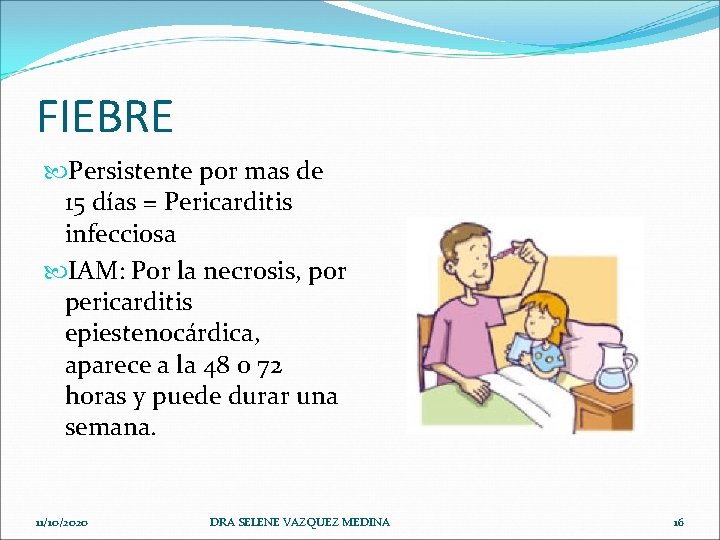 FIEBRE

Persistente por mas de 15 días = Pericarditis infecciosa

IAM: Por la necrosis, por pericarditis epiestenocárdica, aparece a la 48 o 72 horas y puede durar una semana.

11/10/2020 DRA SELENE VAZQUEZ MEDINA 16